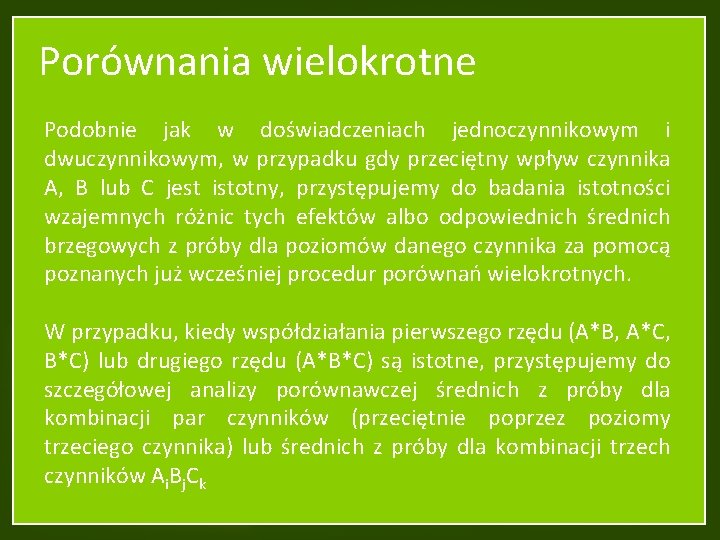 Porównania wielokrotne

Podobnie jak w doświadczeniach jednoczynnikowym i dwuczynnikowym, w przypadku gdy przeciętny wpływ czynnika A, B lub C jest istotny, przystępujemy do badania istotności wzajemnych różnic tych efektów albo odpowiednich średnich brzegowych z próby dla poziomów danego czynnika za pomocą poznanych już wcześniej procedur porównań wielokrotnych.

W przypadku, kiedy współdziałania pierwszego rzędu (A*B, A*C, B*C) lub drugiego rzędu (A*B*C) są istotne, przystępujemy do szczegółowej analizy porównawczej średnich z próby dla kombinacji par czynników (przeciętnie poprzez poziomy trzeciego czynnika) lub średnich z próby dla kombinacji trzech czynników $A_iB_jC_k$